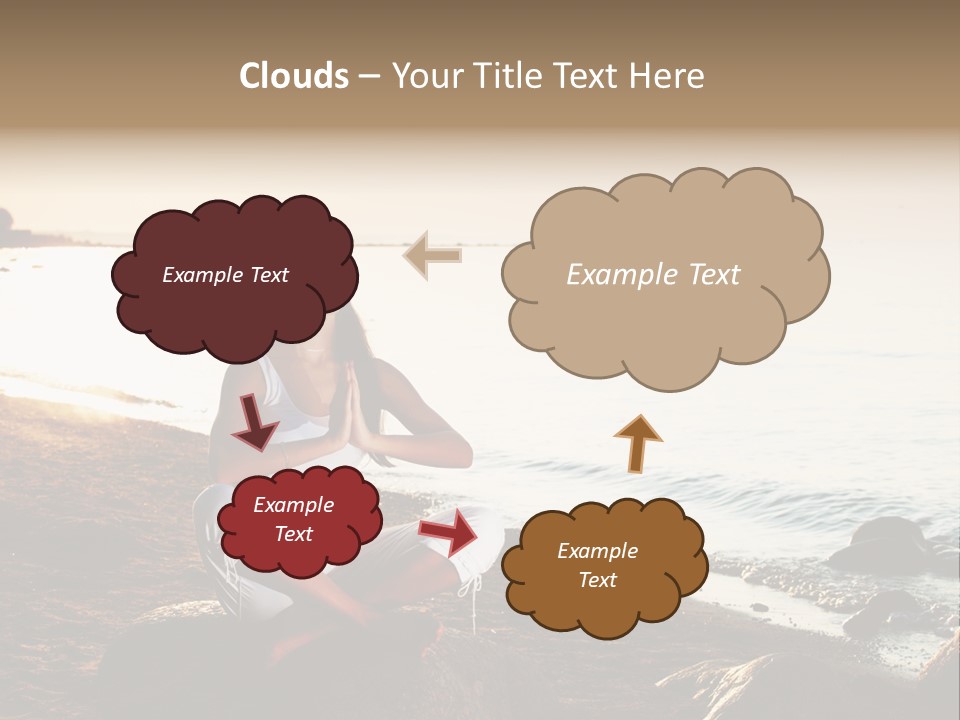 Clouds – Your Title Text Here

Example Text

Example Text

Example Text

Example Text